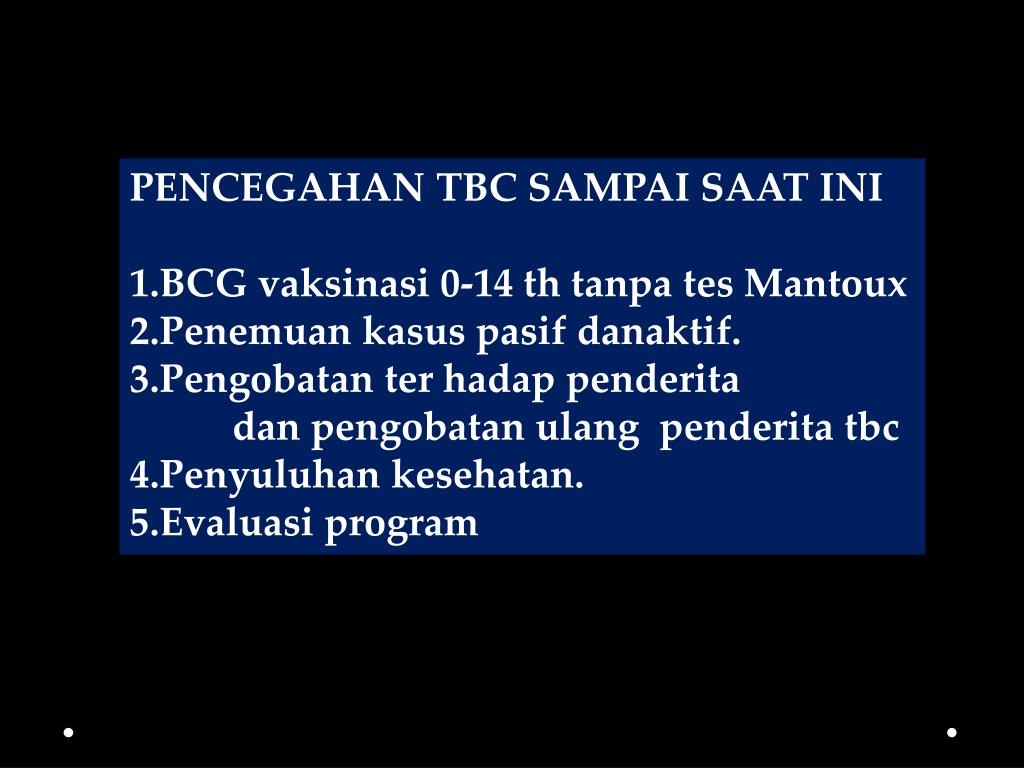 PENCEGAHAN TBC SAMPAI SAAT INI

1.BCG vaksinasi 0-14 th tanpa tes Mantoux
2.Penemuan kasus pasif danaktif.
3.Pengobatan ter hadap penderita
dan pengobatan ulang penderita tbc
4.Penyuluhan kesehatan.
5.Evaluasi program